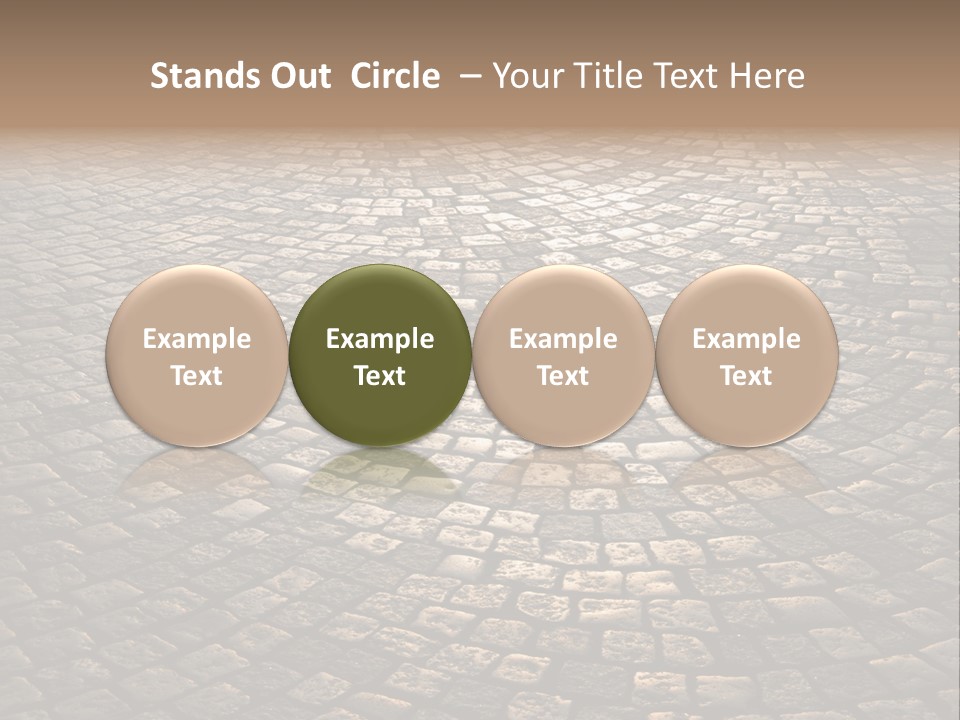 Stands Out Circle – Your Title Text Here

Example Text

Example Text

Example Text

Example Text